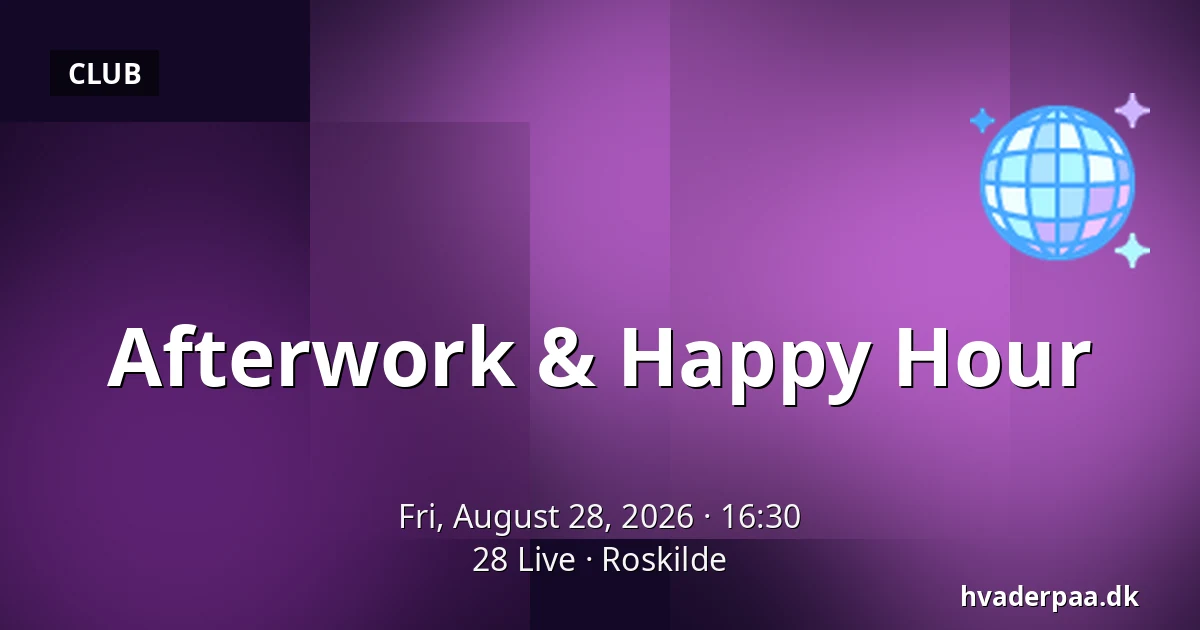 CLUB

Afterwork & Happy Hour

Fri, August 28, 2026 · 16:30
28 Live · Roskilde

hvaderpaa.dk